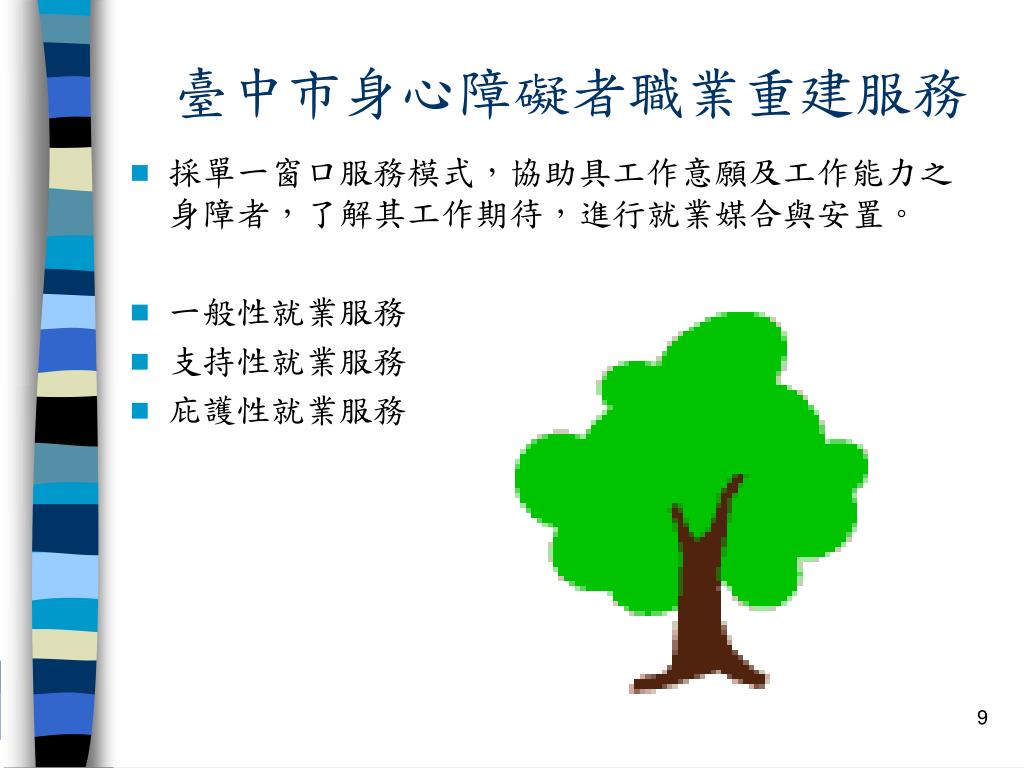 臺中市身心障礙者職業重建服務

採單一窗口服務模式，協助具工作意願及工作能力之身障者，了解其工作期待，進行就業媒合與安置。

一般性就業服務
支持性就業服務
庇護性就業服務

9